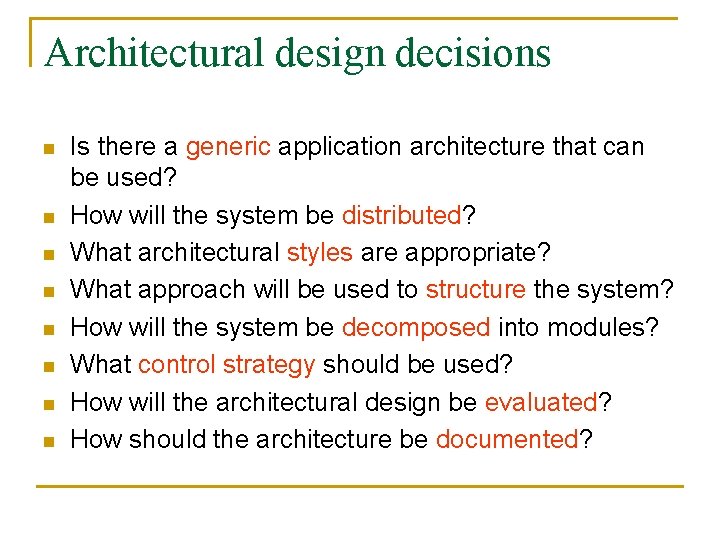 Architectural design decisions

- Is there a generic application architecture that can be used?
- How will the system be distributed?
- What architectural styles are appropriate?
- What approach will be used to structure the system?
- How will the system be decomposed into modules?
- What control strategy should be used?
- How will the architectural design be evaluated?
- How should the architecture be documented?